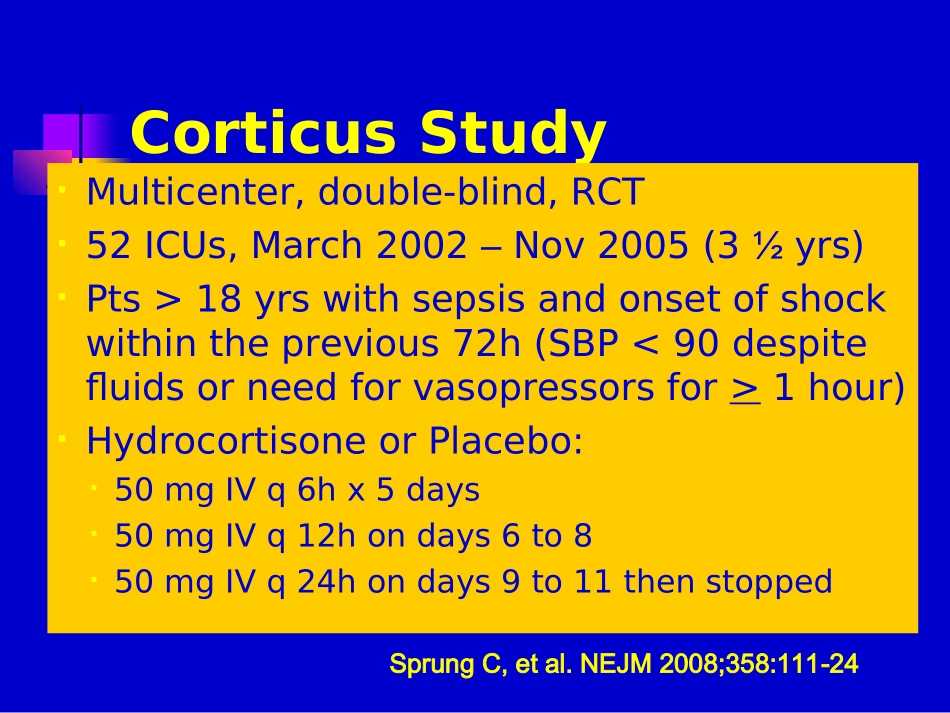 Corticus Study

- Multicenter, double-blind, RCT
- 52 ICUs, March 2002 – Nov 2005 (3 ½ yrs)
- Pts > 18 yrs with sepsis and onset of shock within the previous 72h (SBP < 90 despite fluids or need for vasopressors for $\geq$ 1 hour)
- Hydrocortisone or Placebo:
  - 50 mg IV q 6h x 5 days
  - 50 mg IV q 12h on days 6 to 8
  - 50 mg IV q 24h on days 9 to 11 then stopped

Sprung C, et al. NEJM 2008;358:111-24